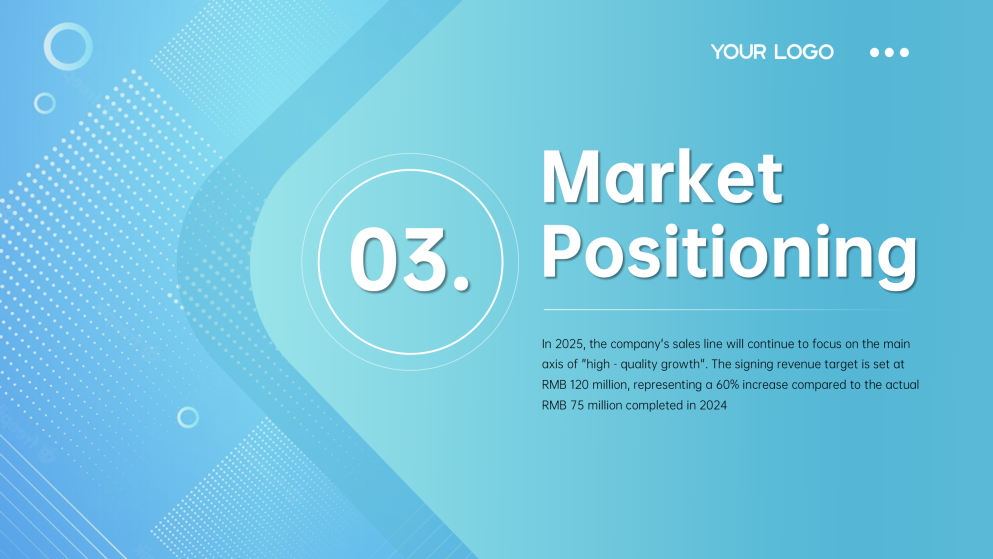 YOUR LOGO

03.

Market Positioning

In 2025, the company's sales line will continue to focus on the main axis of "high - quality growth". The signing revenue target is set at RMB 120 million, representing a 60% increase compared to the actual RMB 75 million completed in 2024